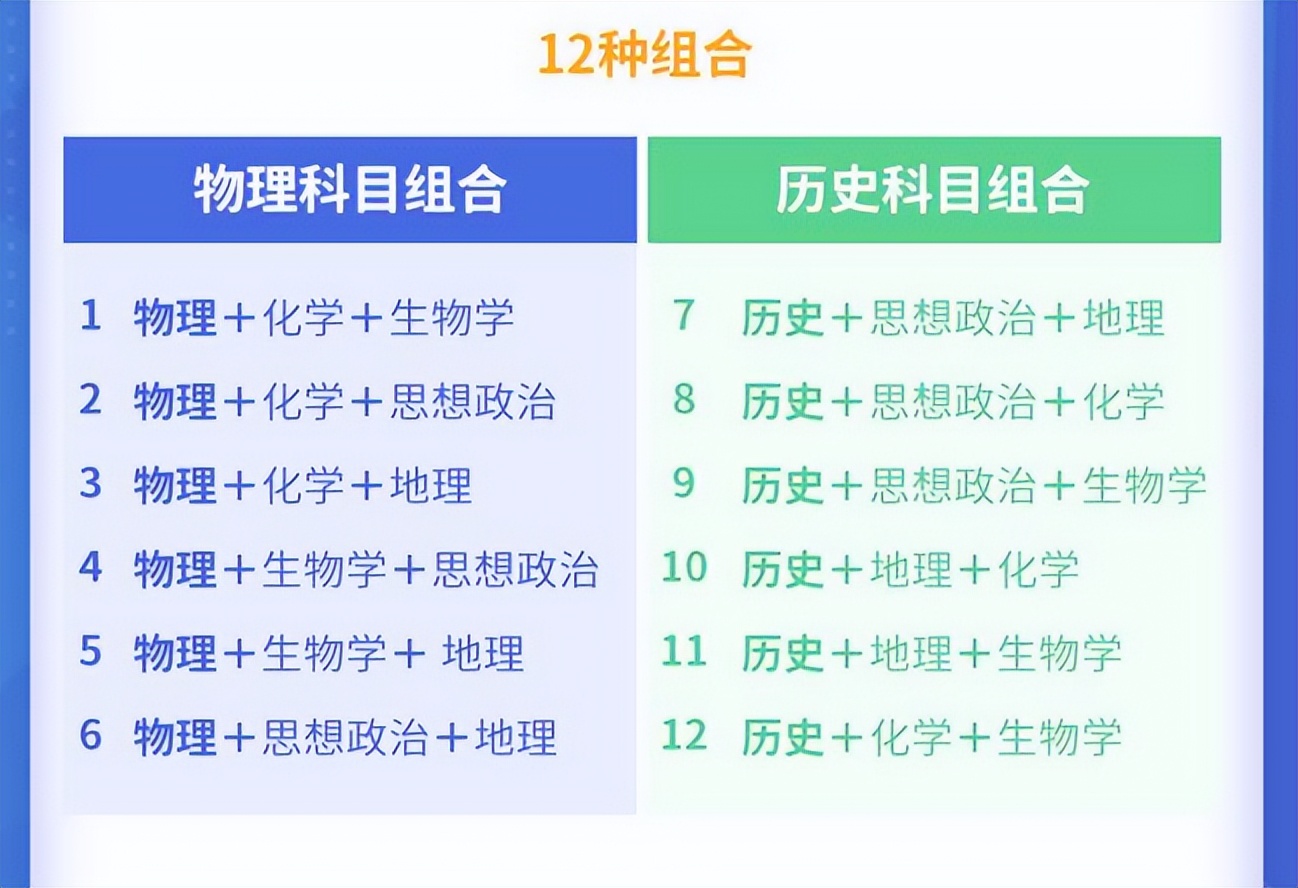 12种组合

物理科目组合

1 物理＋化学＋生物学
2 物理＋化学＋思想政治
3 物理＋化学＋地理
4 物理＋生物学＋思想政治
5 物理＋生物学＋ 地理
6 物理＋思想政治＋地理

历史科目组合

7 历史＋思想政治＋地理
8 历史＋思想政治＋化学
9 历史＋思想政治＋生物学
10 历史＋地理＋化学
11 历史＋地理＋生物学
12 历史＋化学＋生物学